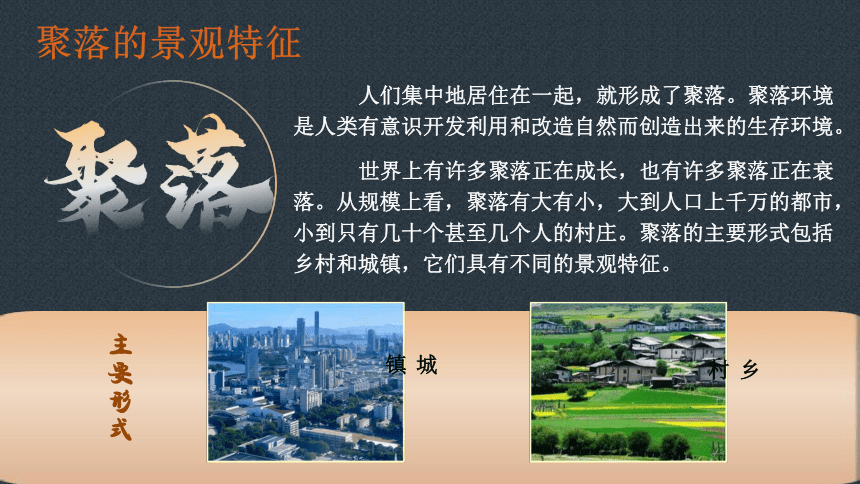 聚落的景观特征

聚落

人们集中地居住在一起，就形成了聚落。聚落环境是人类有意识开发利用和改造自然而创造出来的生存环境。

世界上有许多聚落正在成长，也有许多聚落正在衰落。从规模上看，聚落有大有小，大到人口上千万的都市，小到只有几十个甚至几个人的村庄。聚落的主要形式包括乡村和城镇，它们具有不同的景观特征。

主要形式

镇 城

村 乡